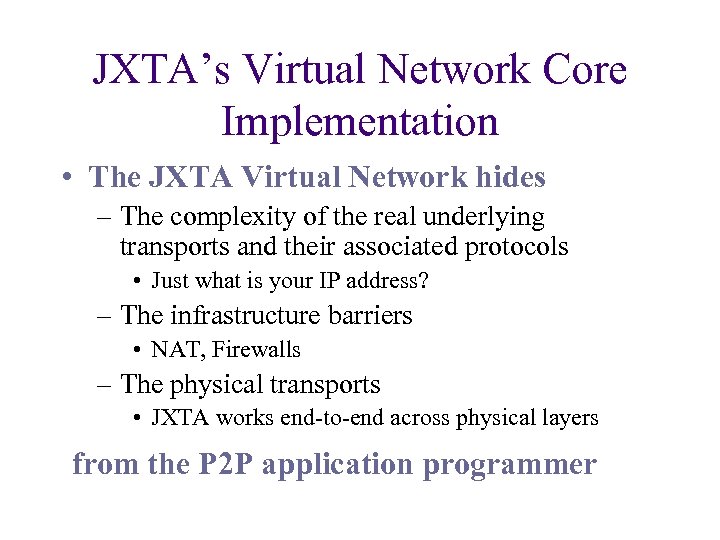 JXTA's Virtual Network Core Implementation

• The JXTA Virtual Network hides

– The complexity of the real underlying transports and their associated protocols

• Just what is your IP address?

– The infrastructure barriers

• NAT, Firewalls

– The physical transports

• JXTA works end-to-end across physical layers

from the P2P application programmer